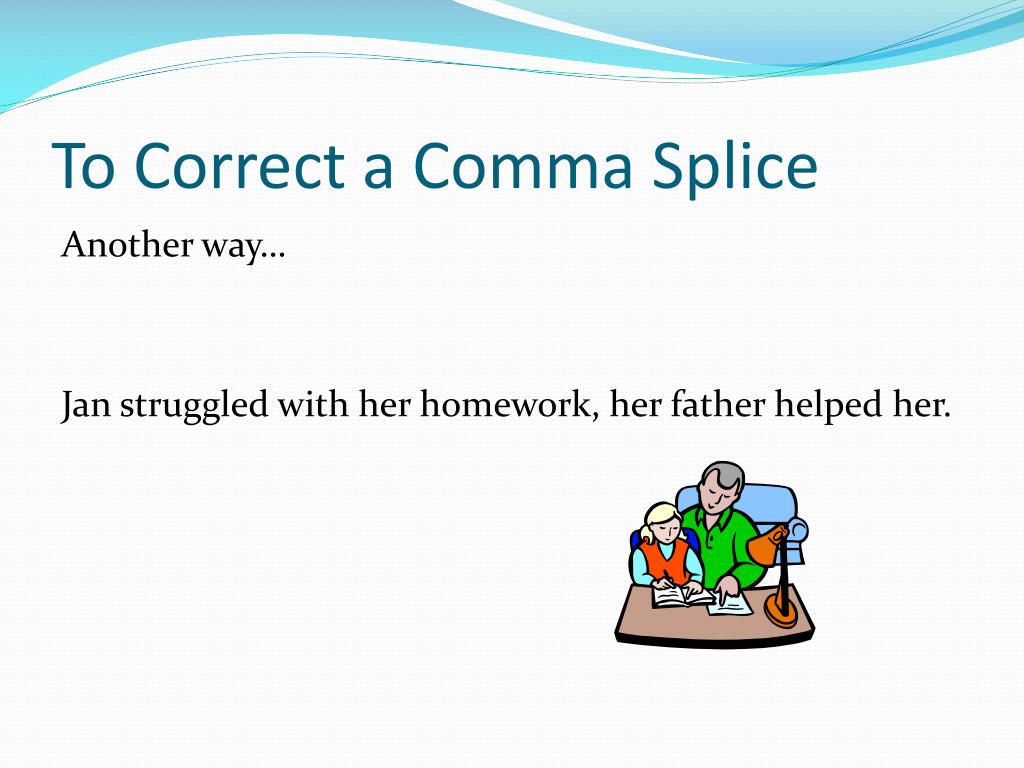 To Correct a Comma Splice

Another way…

Jan struggled with her homework, her father helped her.